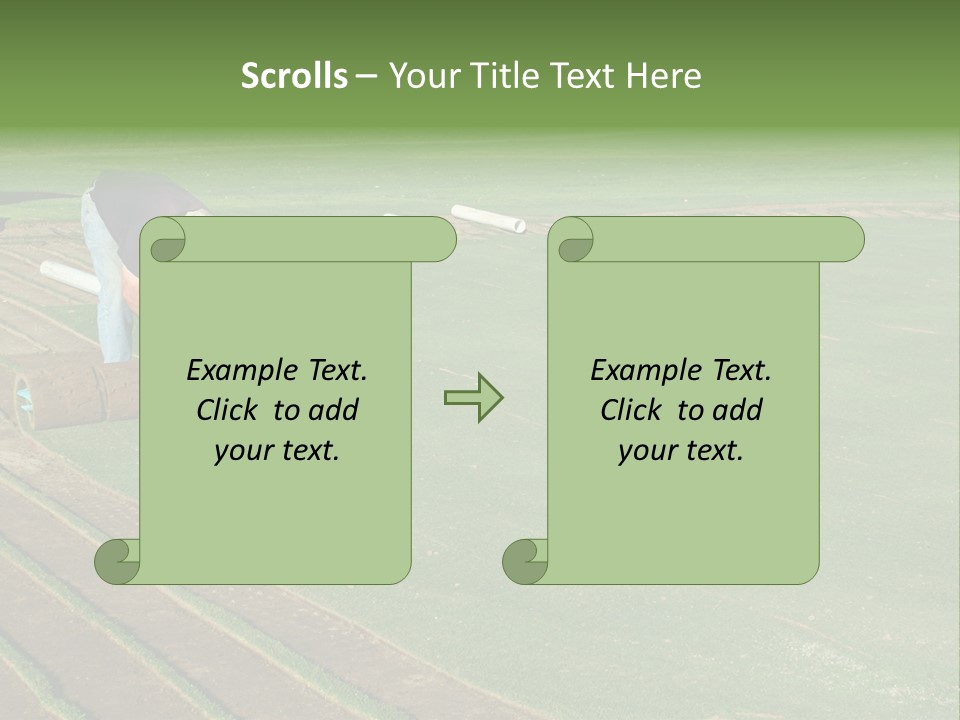 Scrolls – Your Title Text Here

Example Text. Click to add your text.

Example Text. Click to add your text.